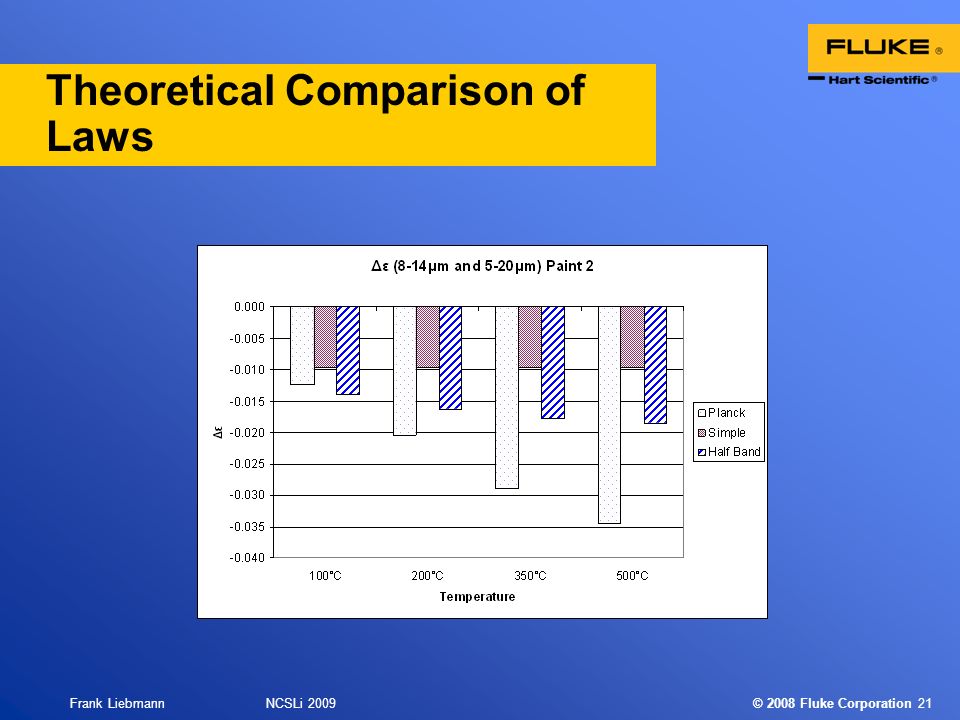 FLUKE ®
Hart Scientific ®

Theoretical Comparison of Laws

Δε (8-14μm and 5-20μm) Paint 2

0.000
-0.005
-0.010
-0.015
-0.020
-0.025
-0.030
-0.035
-0.040

Δε

100°C
200°C
350°C
500°C

Temperature

Planck
Simple
Half Band

Frank Liebmann
NCSLi 2009
© 2008 Fluke Corporation 21